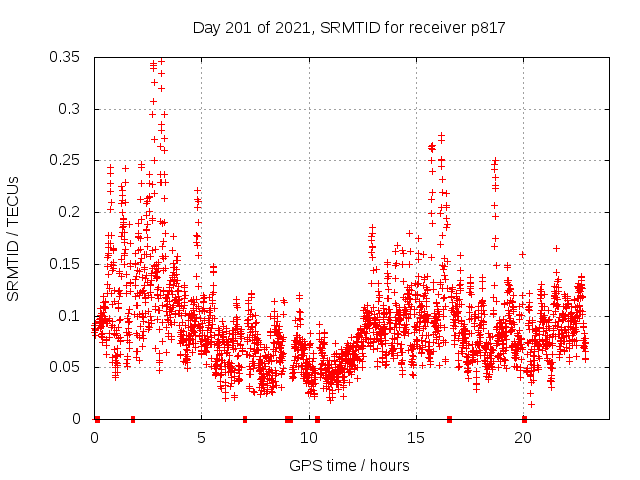 Day 201 of 2021, SRMTID for receiver p817

SRMTID / TECUs

0.35
0.3
0.25
0.2
0.15
0.1
0.05
0

0
5
10
15
20

GPS time / hours